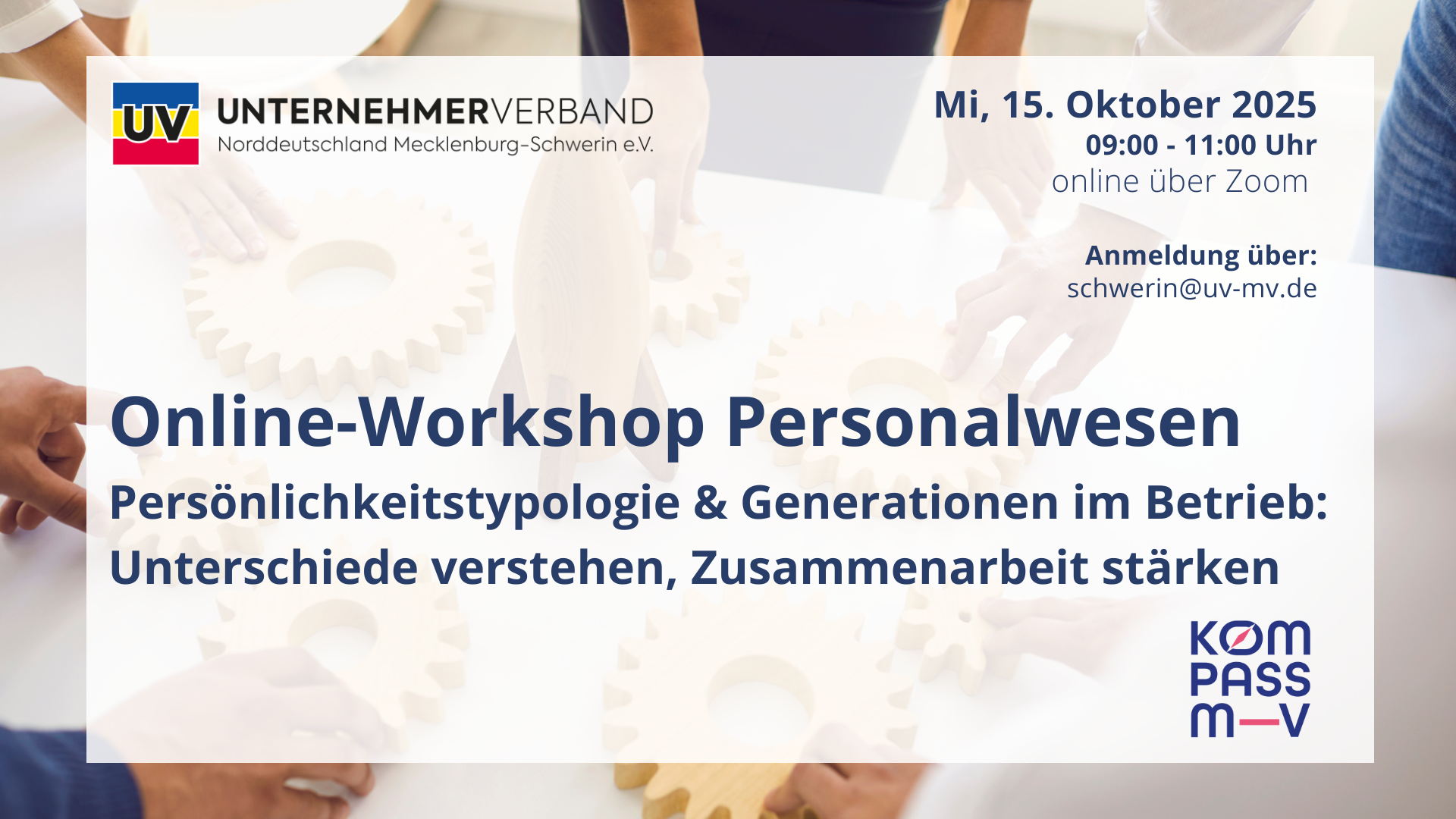 UV

UNTERNEHMERVERBAND
Norddeutschland Mecklenburg-Schwerin e.V.

Mi, 15. Oktober 2025
09:00 - 11:00 Uhr
online über Zoom

Anmeldung über:
schwerin@uv-mv.de

Online-Workshop Personalwesen

Persönlichkeitstypologie & Generationen im Betrieb: Unterschiede verstehen, Zusammenarbeit stärken

KOM
PASS
M—V